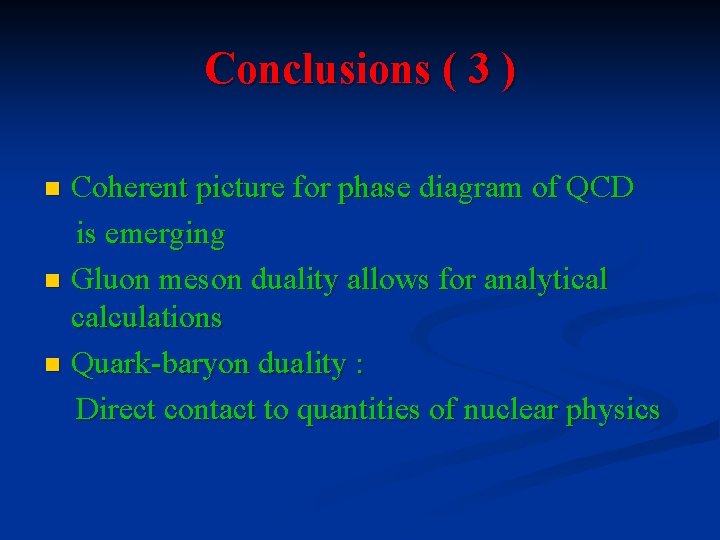 Conclusions ( 3 )

Coherent picture for phase diagram of QCD is emerging

Gluon meson duality allows for analytical calculations

Quark-baryon duality :
Direct contact to quantities of nuclear physics